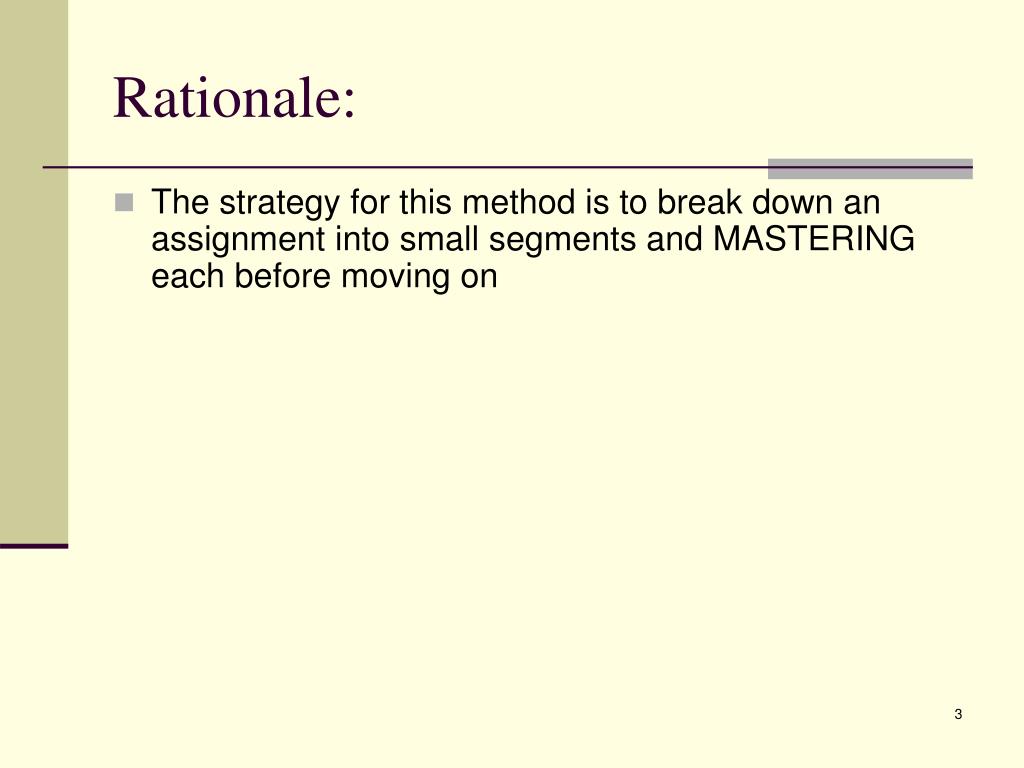 Rationale:

The strategy for this method is to break down an assignment into small segments and MASTERING each before moving on

3